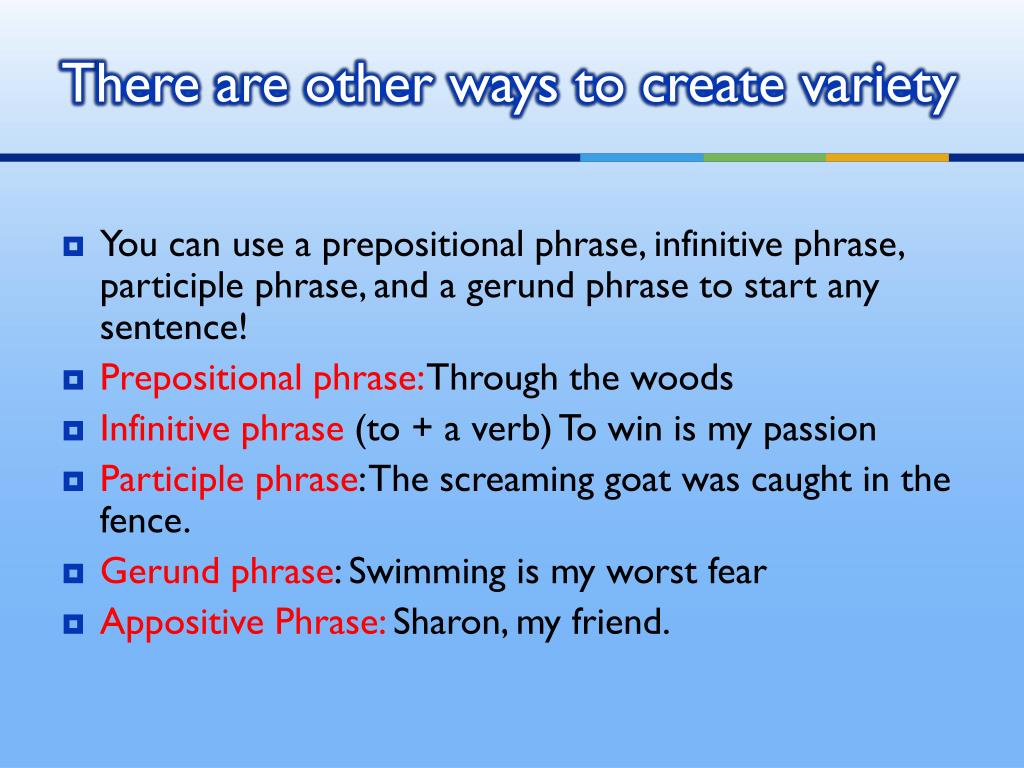 There are other ways to create variety

You can use a prepositional phrase, infinitive phrase, participle phrase, and a gerund phrase to start any sentence!

Prepositional phrase: Through the woods

Infinitive phrase (to + a verb) To win is my passion

Participle phrase: The screaming goat was caught in the fence.

Gerund phrase: Swimming is my worst fear

Appositive Phrase: Sharon, my friend.